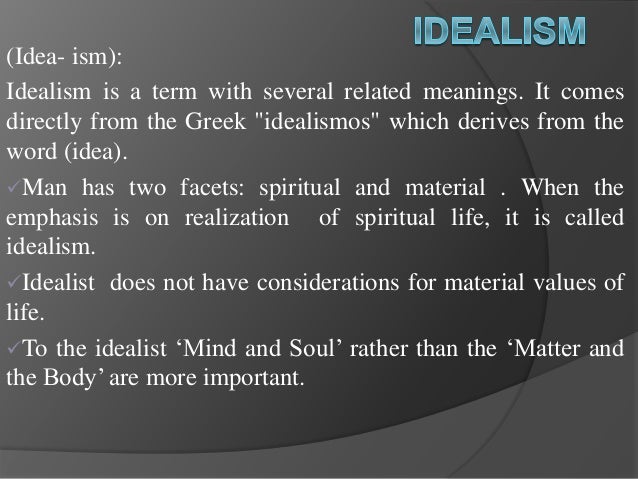 IDEALISM

(Idea- ism):

Idealism is a term with several related meanings. It comes directly from the Greek "idealismos" which derives from the word (idea).

✓Man has two facets: spiritual and material . When the emphasis is on realization of spiritual life, it is called idealism.

✓Idealist does not have considerations for material values of life.

✓To the idealist ‘Mind and Soul’ rather than the ‘Matter and the Body’ are more important.